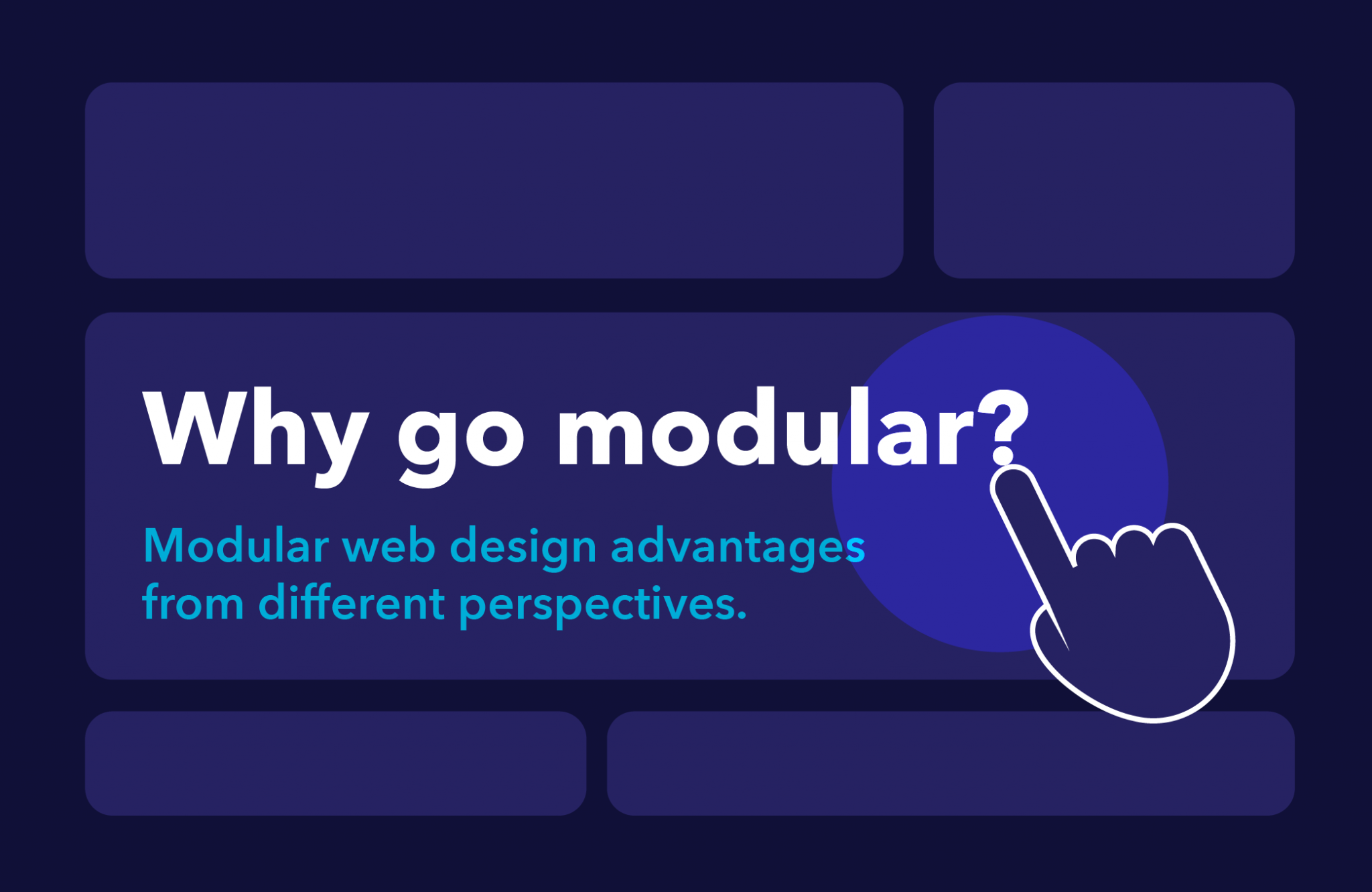 Why go modular?

Modular web design advantages from different perspectives.